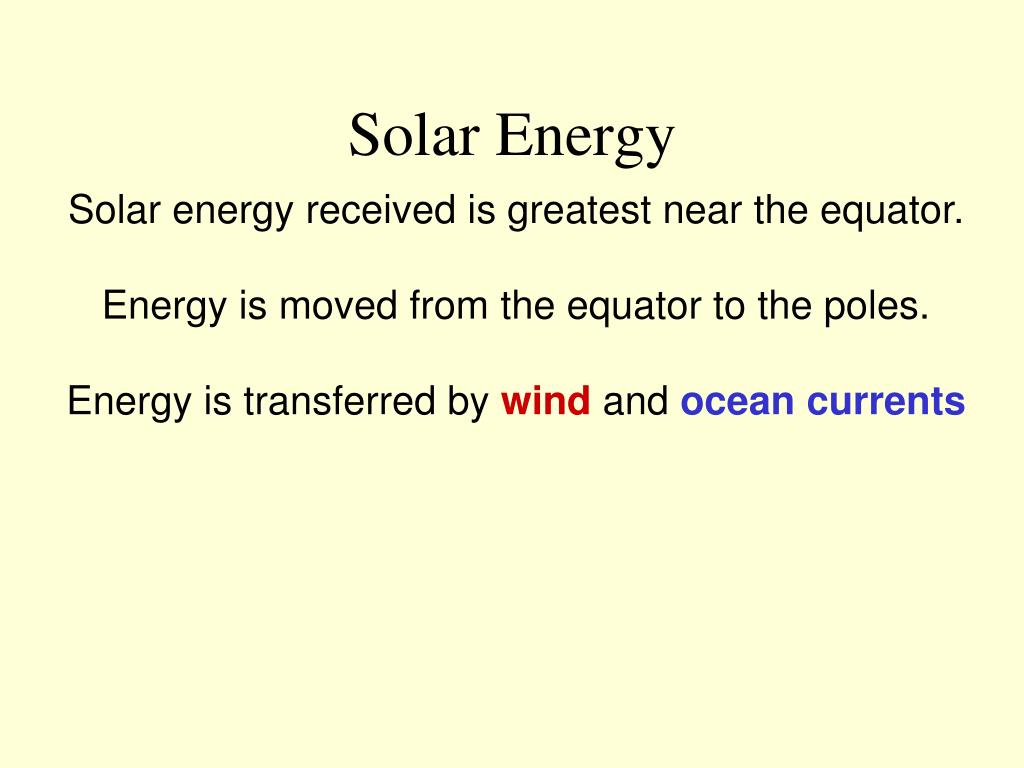 Solar Energy

Solar energy received is greatest near the equator.

Energy is moved from the equator to the poles.

Energy is transferred by wind and ocean currents